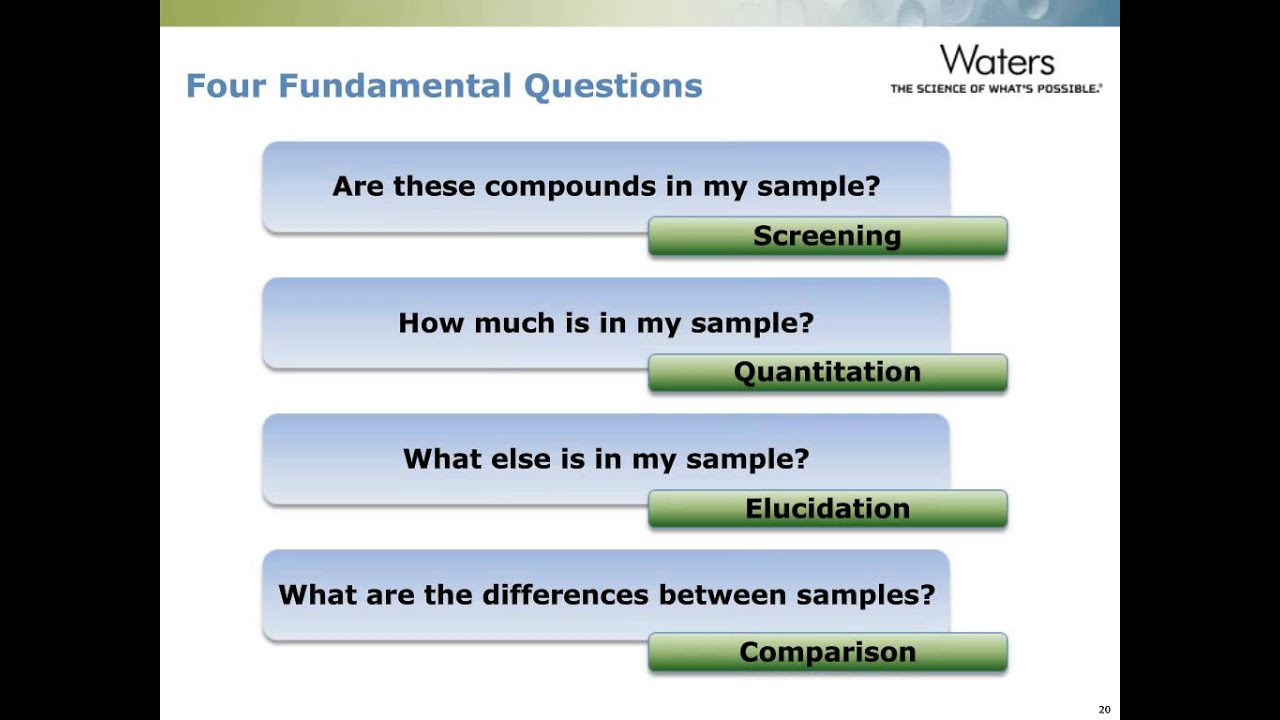 Four Fundamental Questions

Waters
THE SCIENCE OF WHAT'S POSSIBLE.®

Are these compounds in my sample?
Screening

How much is in my sample?
Quantitation

What else is in my sample?
Elucidation

What are the differences between samples?
Comparison

20